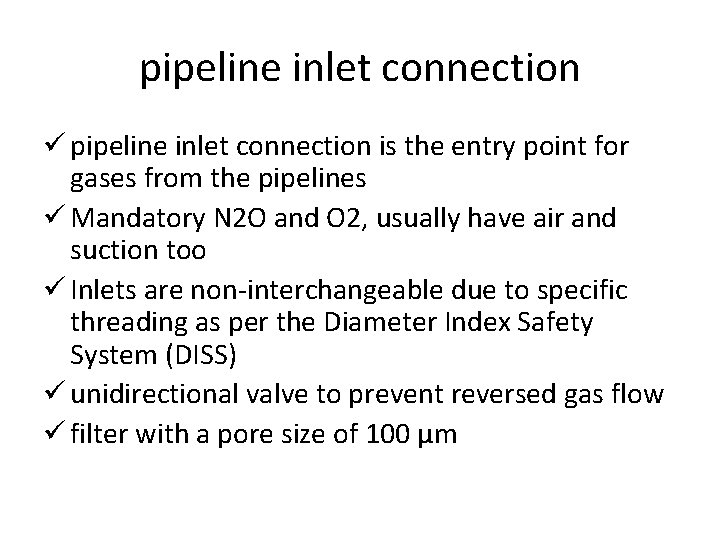 pipeline inlet connection

✓ pipeline inlet connection is the entry point for gases from the pipelines

✓ Mandatory N2O and O2, usually have air and suction too

✓ Inlets are non-interchangeable due to specific threading as per the Diameter Index Safety System (DISS)

✓ unidirectional valve to prevent reversed gas flow

✓ filter with a pore size of 100 µm